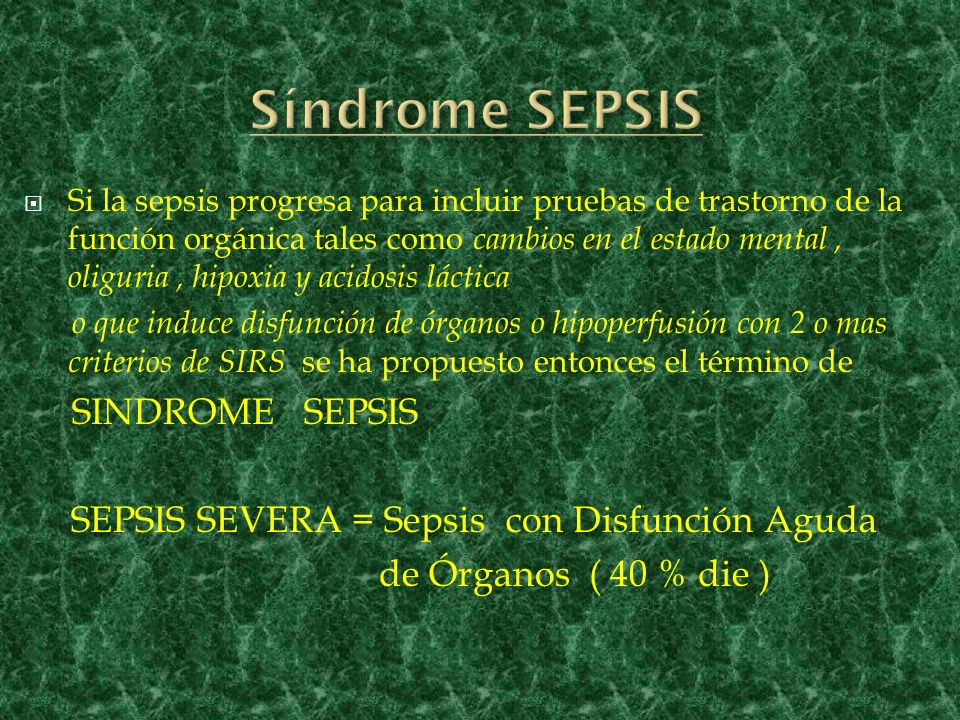 Síndrome SEPSIS

Si la sepsis progresa para incluir pruebas de trastorno de la función orgánica tales como cambios en el estado mental , oliguria , hipoxia y acidosis láctica

o que induce disfunción de órganos o hipoperfusión con 2 o mas criterios de SIRS se ha propuesto entonces el término de

SINDROME SEPSIS

SEPSIS SEVERA = Sepsis con Disfunción Aguda de Órganos ( 40 % die )